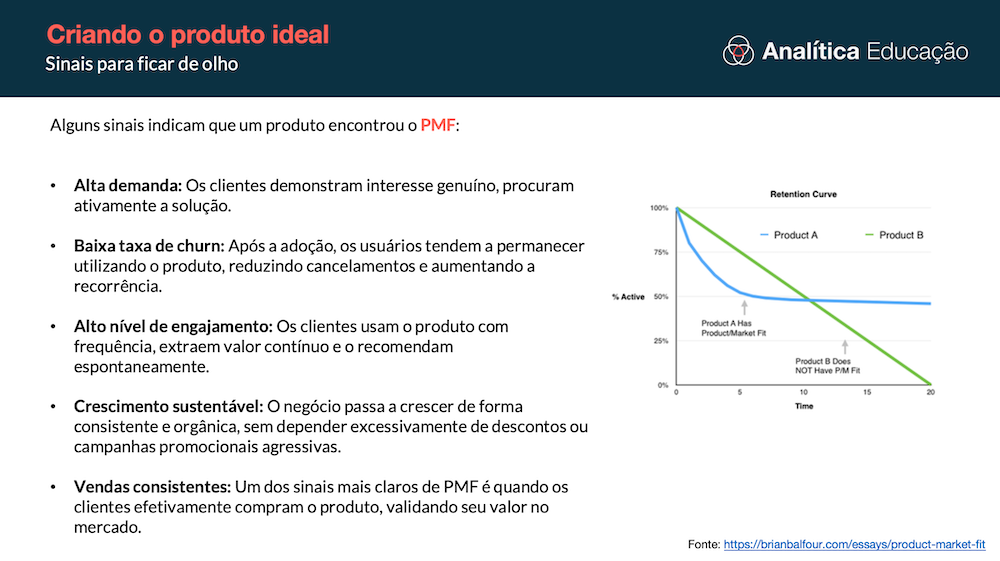 Criando o produto ideal
Sinais para ficar de olho

Analítica Educação

Alguns sinais indicam que um produto encontrou o PMF:

• Alta demanda: Os clientes demonstram interesse genuíno, procuram ativamente a solução.

• Baixa taxa de churn: Após a adoção, os usuários tendem a permanecer utilizando o produto, reduzindo cancelamentos e aumentando a recorrência.

• Alto nível de engajamento: Os clientes usam o produto com frequência, extraem valor contínuo e o recomendam espontaneamente.

• Crescimento sustentável: O negócio passa a crescer de forma consistente e orgânica, sem depender excessivamente de descontos ou campanhas promocionais agressivas.

• Vendas consistentes: Um dos sinais mais claros de PMF é quando os clientes efetivamente compram o produto, validando seu valor no mercado.

Retention Curve
Product A
Product B
100%
75%
50%
25%
0%
% Active
Product A Has Product/Market Fit
Product B Does NOT Have P/M Fit
0
5
10
15
20
Time

Fonte: https://brianbalfour.com/essays/product-market-fit